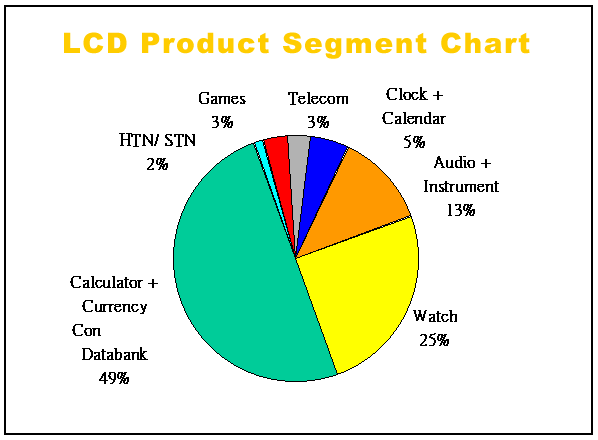 LCD Product Segment Chart

Games
3%

Telecom
3%

Clock +
Calendar
5%

HTN/ STN
2%

Audio +
Instrument
13%

Calculator +
Currency
Con
Databank
49%

Watch
25%